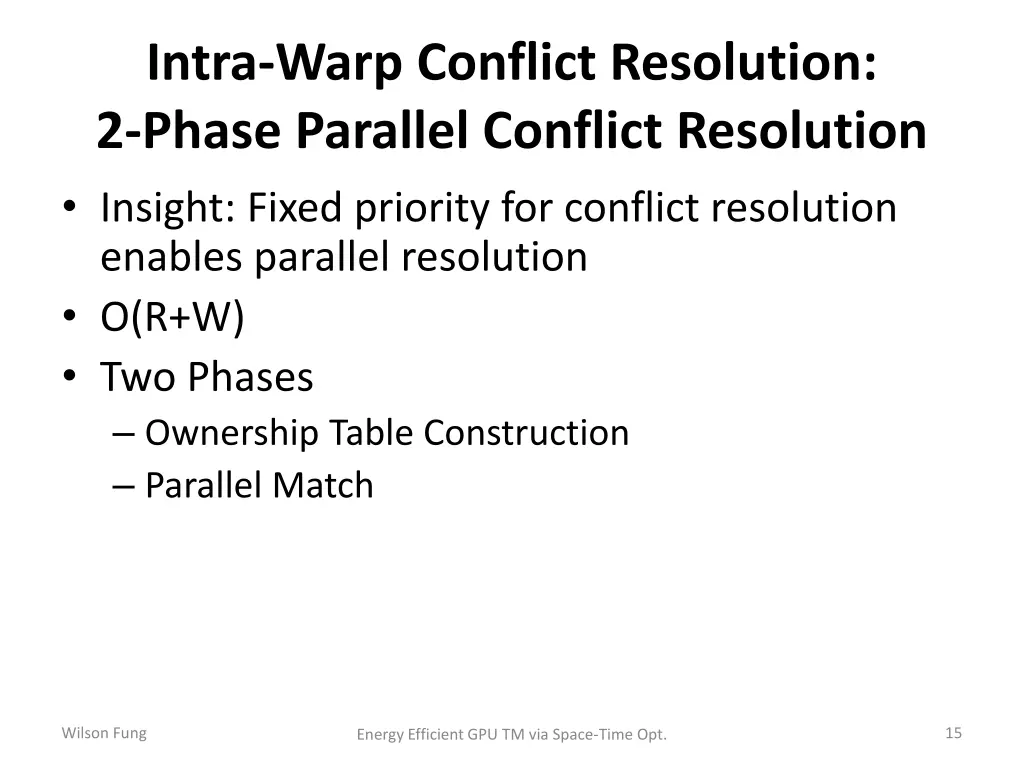 Intra-Warp Conflict Resolution:
2-Phase Parallel Conflict Resolution

• Insight: Fixed priority for conflict resolution enables parallel resolution
• O(R+W)
• Two Phases
– Ownership Table Construction
– Parallel Match

Wilson Fung

Energy Efficient GPU TM via Space-Time Opt.

15